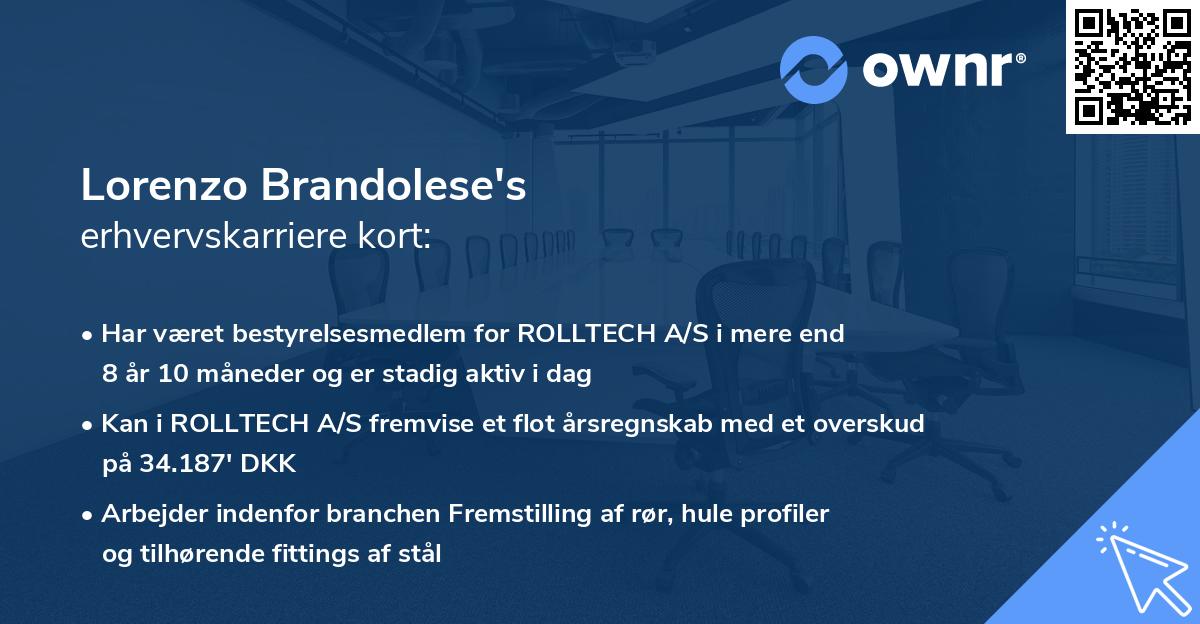 ownr®

Lorenzo Brandolese's
erhvervskarriere kort:

• Har været bestyrelsesmedlem for ROLLTECH A/S i mere end 8 år 10 måneder og er stadig aktiv i dag

• Kan i ROLLTECH A/S fremvise et flot årsregnskab med et overskud på 34.187' DKK

• Arbejder indenfor branchen Fremstilling af rør, hule profiler og tilhørende fittings af stål